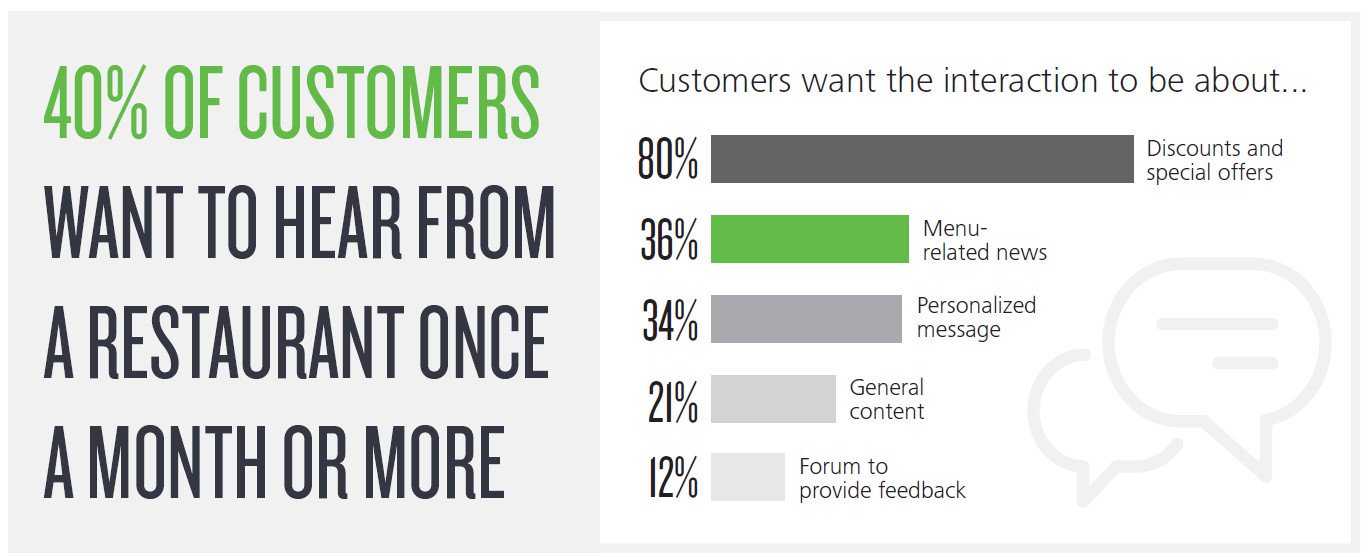 40% OF CUSTOMERS WANT TO HEAR FROM A RESTAURANT ONCE A MONTH OR MORE

Customers want the interaction to be about...

80% Discounts and special offers

36% Menu-related news

34% Personalized message

21% General content

12% Forum to provide feedback